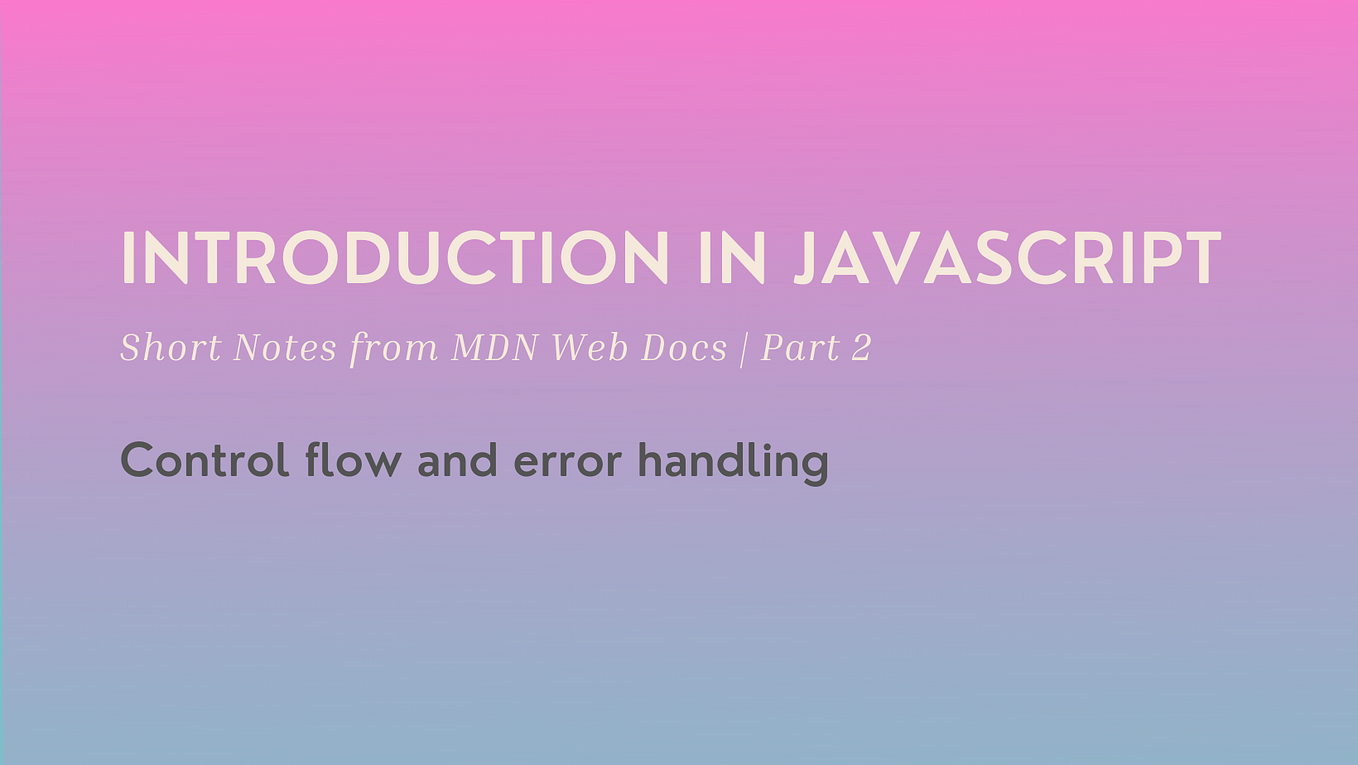 INTRODUCTION IN JAVASCRIPT

Short Notes from MDN Web Docs | Part 2

Control flow and error handling